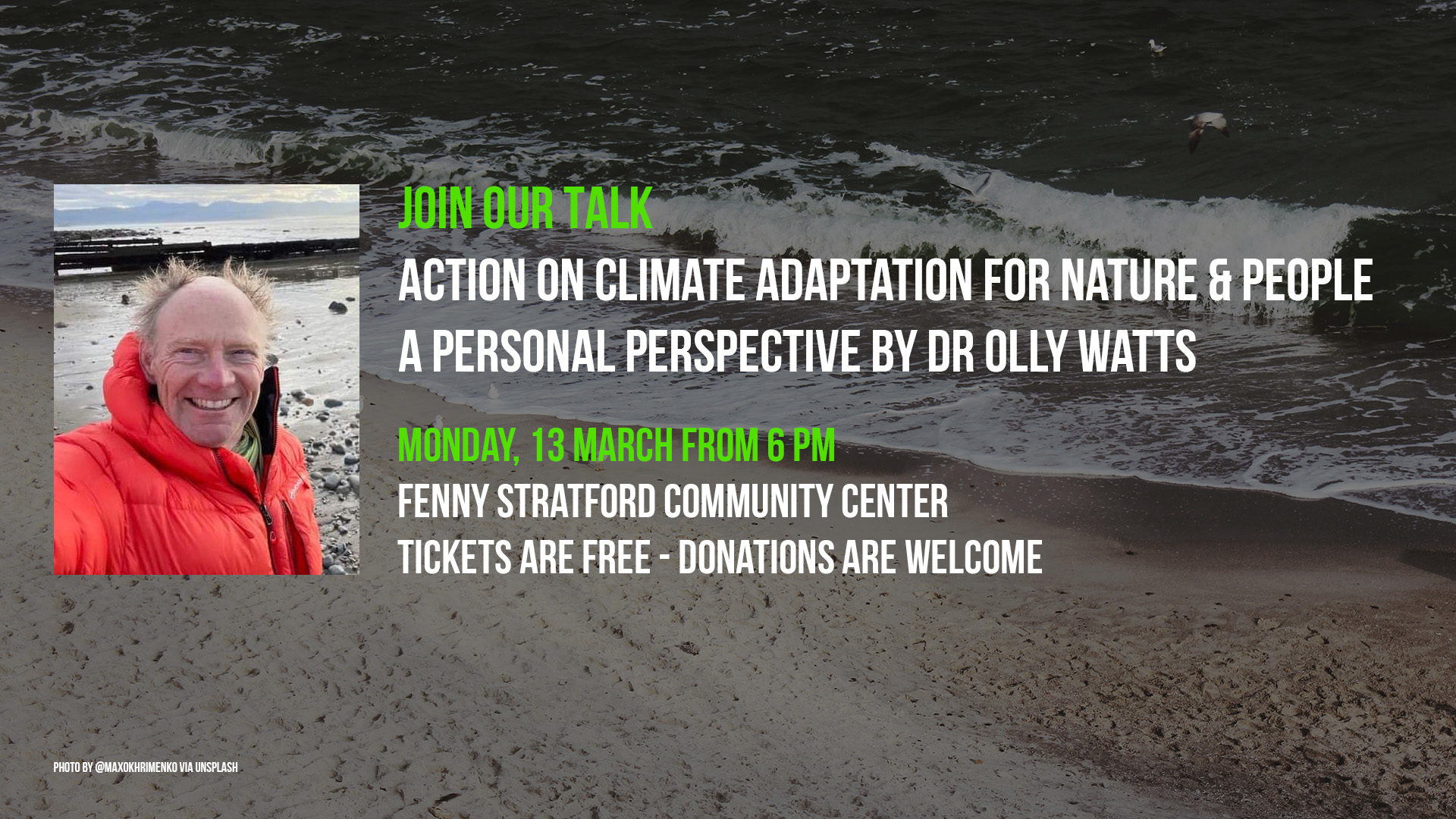 JOIN OUR TALK

ACTION ON CLIMATE ADAPTATION FOR NATURE & PEOPLE
A PERSONAL PERSPECTIVE BY DR OLLY WATTS

MONDAY, 13 MARCH FROM 6 PM

FENNY STRATFORD COMMUNITY CENTER
TICKETS ARE FREE - DONATIONS ARE WELCOME

PHOTO BY @MAXOKHRIMENKO VIA UNSPLASH